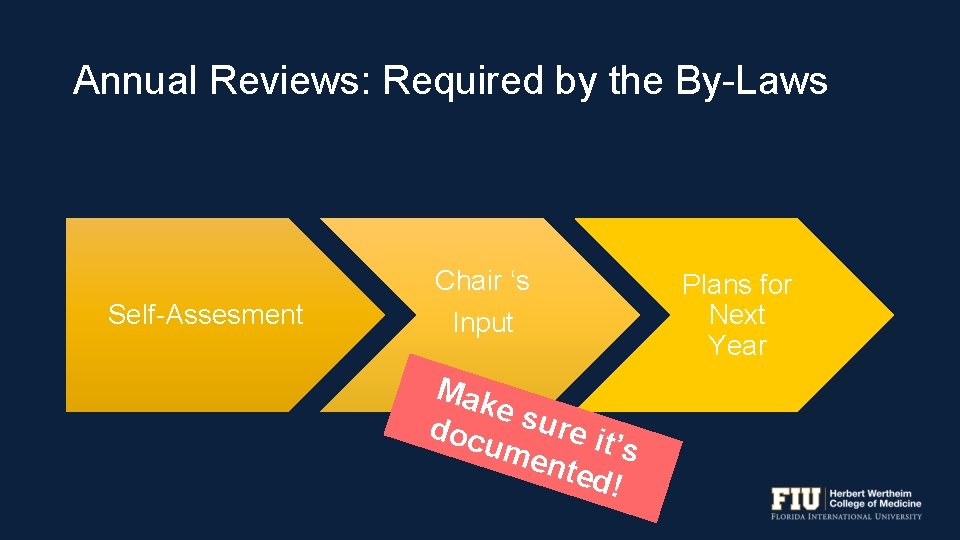 Annual Reviews: Required by the By-Laws

Self-Assesment

Chair ‘s Input

Plans for Next Year

Make sure it’s documented!

FIU Herbert Wertheim College of Medicine
FLORIDA INTERNATIONAL UNIVERSITY